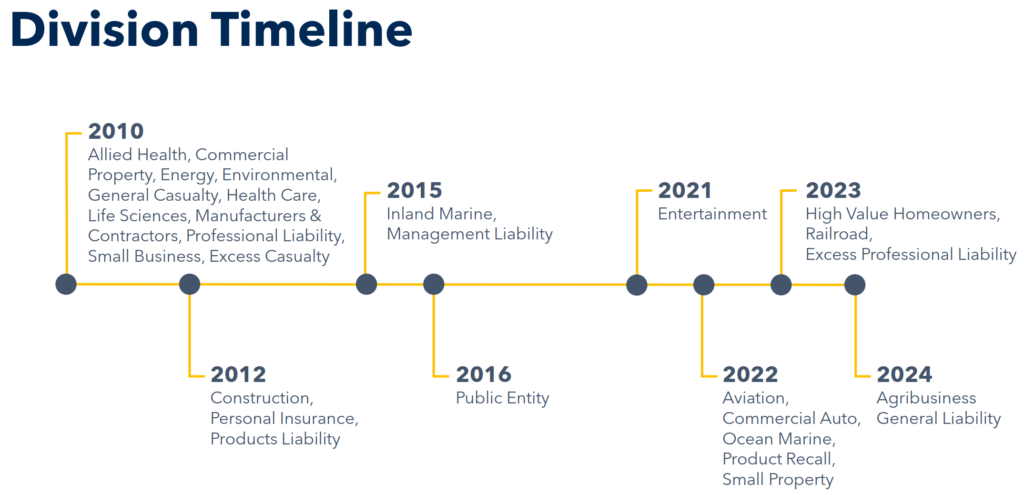 Division Timeline

2010
Allied Health, Commercial Property, Energy, Environmental, General Casualty, Health Care, Life Sciences, Manufacturers & Contractors, Professional Liability, Small Business, Excess Casualty

2012
Construction, Personal Insurance, Products Liability

2015
Inland Marine, Management Liability

2016
Public Entity

2021
Entertainment

2022
Aviation, Commercial Auto, Ocean Marine, Product Recall, Small Property

2023
High Value Homeowners, Railroad, Excess Professional Liability

2024
Agribusiness General Liability